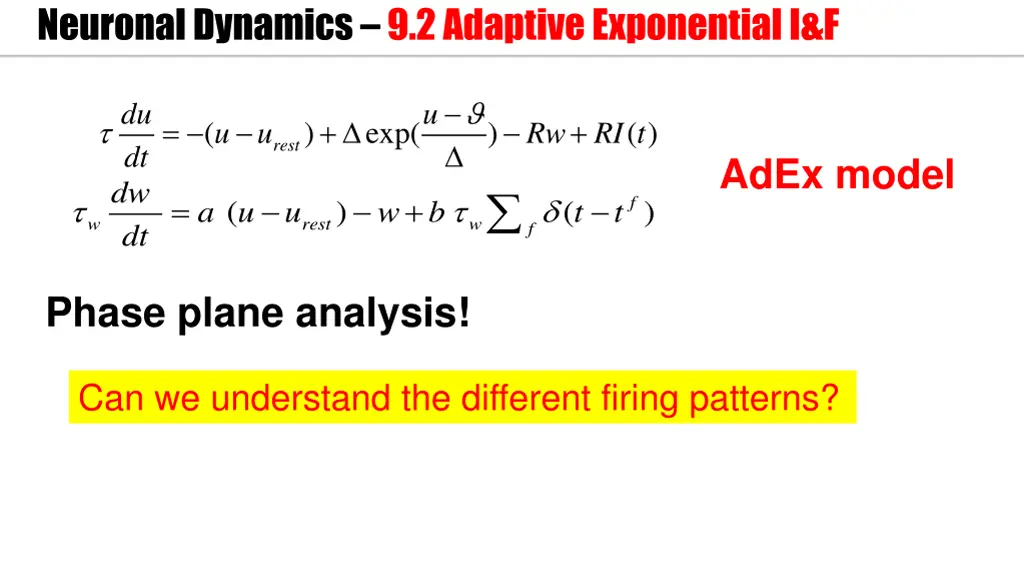 Neuronal Dynamics – 9.2 Adaptive Exponential I&F

$\tau \frac{du}{dt} = -(u - u_{rest}) + \Delta \exp(\frac{u - \vartheta}{\Delta}) - Rw + RI(t)$

$\tau_w \frac{dw}{dt} = a\ (u - u_{rest}) - w + b\ \tau_w \sum_f \delta(t - t^f)$

AdEx model

Phase plane analysis!

Can we understand the different firing patterns?